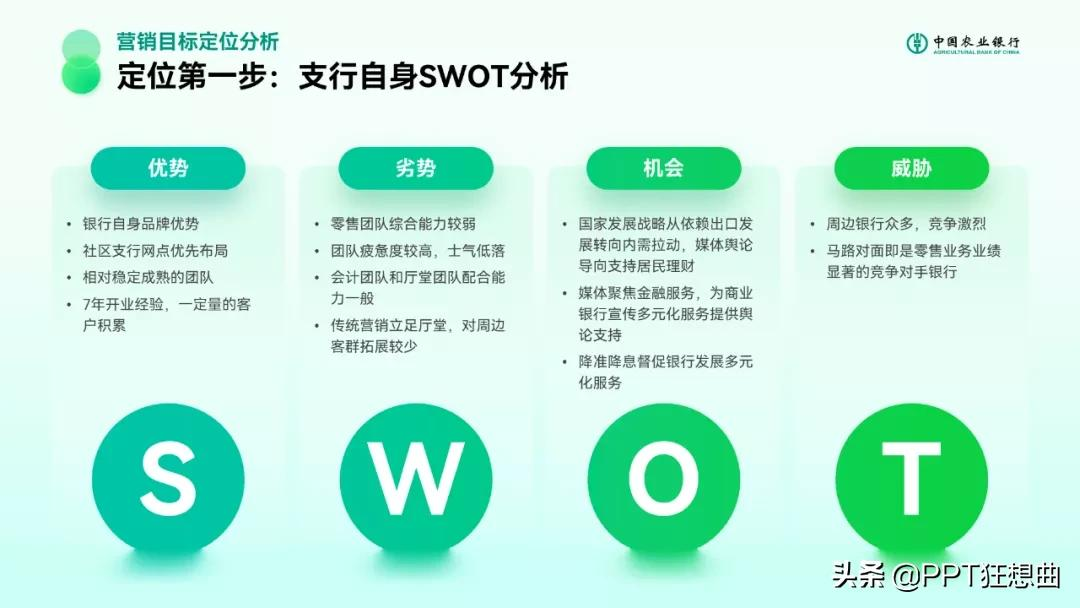 营销目标定位分析
定位第一步：支行自身SWOT分析

中国农业银行
AGRICULTURAL BANK OF CHINA

优势
• 银行自身品牌优势
• 社区支行网点优先布局
• 相对稳定成熟的团队
• 7年开业经验，一定量的客户积累

S

劣势
• 零售团队综合能力较弱
• 团队疲惫度较高，士气低落
• 会计团队和厅堂团队配合能力一般
• 传统营销立足厅堂，对周边客群拓展较少

W

机会
• 国家发展战略从依赖出口发展转向内需拉动，媒体舆论导向支持居民理财
• 媒体聚焦金融服务，为商业银行宣传多元化服务提供舆论支持
• 降准降息督促银行发展多元化服务

O

威胁
• 周边银行众多，竞争激烈
• 马路对面即是零售业务业绩显著的竞争对手银行

T

头条 @PPT狂想曲